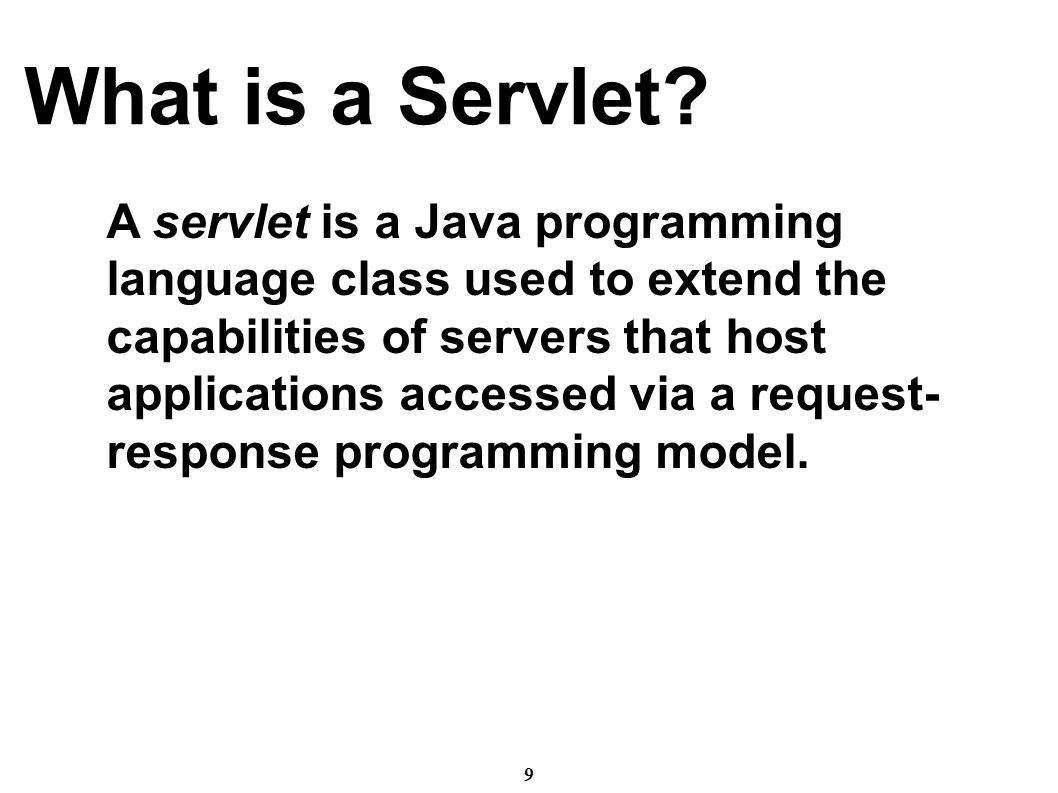 What is a Servlet?

A servlet is a Java programming language class used to extend the capabilities of servers that host applications accessed via a request-response programming model.

9